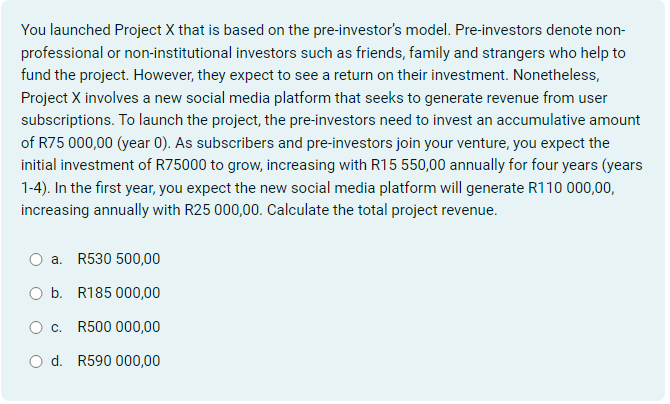 You launched Project X that is based on the pre-investor's model. Pre-investors denote non-professional or non-institutional investors such as friends, family and strangers who help to fund the project. However, they expect to see a return on their investment. Nonetheless, Project X involves a new social media platform that seeks to generate revenue from user subscriptions. To launch the project, the pre-investors need to invest an accumulative amount of R75 000,00 (year 0). As subscribers and pre-investors join your venture, you expect the initial investment of R75000 to grow, increasing with R15 550,00 annually for four years (years 1-4). In the first year, you expect the new social media platform will generate R110 000,00, increasing annually with R25 000,00. Calculate the total project revenue.

a. R530 500,00

b. R185 000,00

c. R500 000,00

d. R590 000,00